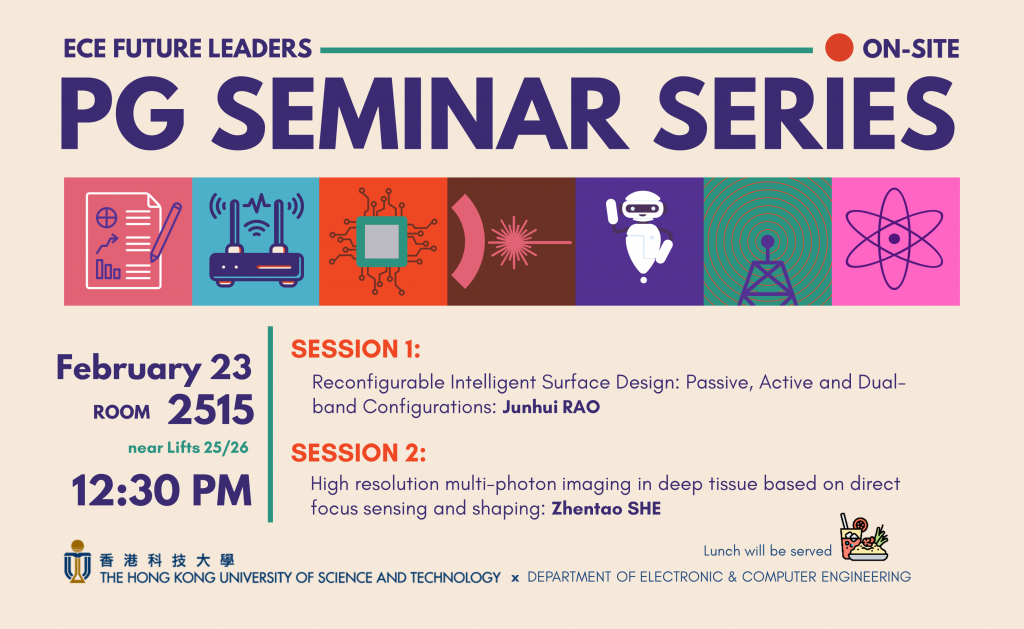 ECE FUTURE LEADERS ON-SITE

PG SEMINAR SERIES

February 23
ROOM 2515
near Lifts 25/26
12:30 PM

SESSION 1:
Reconfigurable Intelligent Surface Design: Passive, Active and Dual-band Configurations: Junhui RAO

SESSION 2:
High resolution multi-photon imaging in deep tissue based on direct focus sensing and shaping: Zhentao SHE

Lunch will be served

香港科技大學
THE HONG KONG UNIVERSITY OF SCIENCE AND TECHNOLOGY x DEPARTMENT OF ELECTRONIC & COMPUTER ENGINEERING